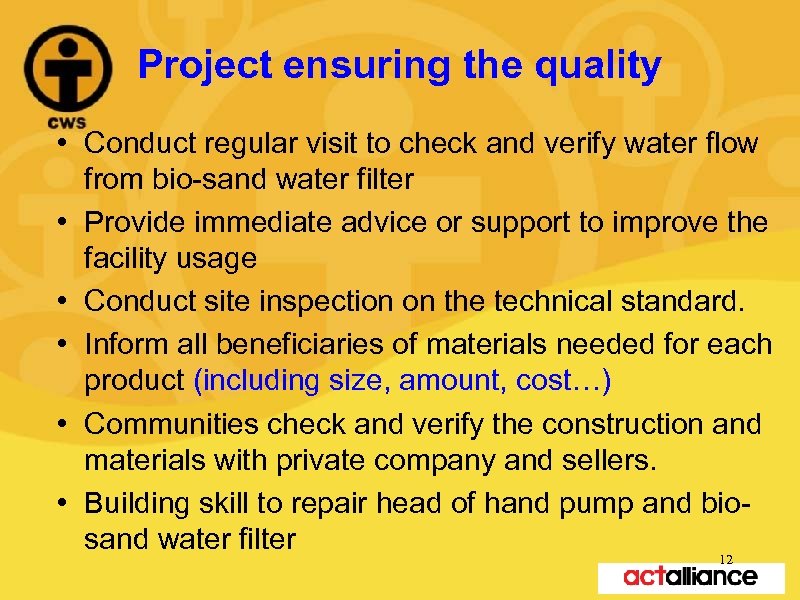 CWS

Project ensuring the quality

• Conduct regular visit to check and verify water flow from bio-sand water filter
• Provide immediate advice or support to improve the facility usage
• Conduct site inspection on the technical standard.
• Inform all beneficiaries of materials needed for each product (including size, amount, cost…)
• Communities check and verify the construction and materials with private company and sellers.
• Building skill to repair head of hand pump and bio-sand water filter

12

actalliance